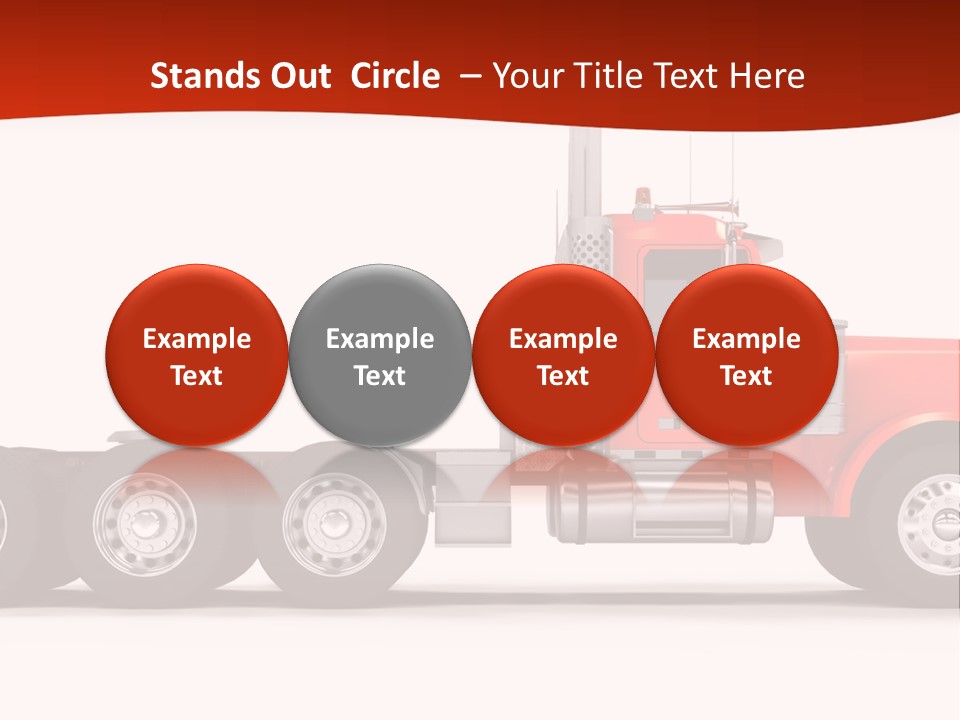 Stands Out Circle – Your Title Text Here

Example Text

Example Text

Example Text

Example Text